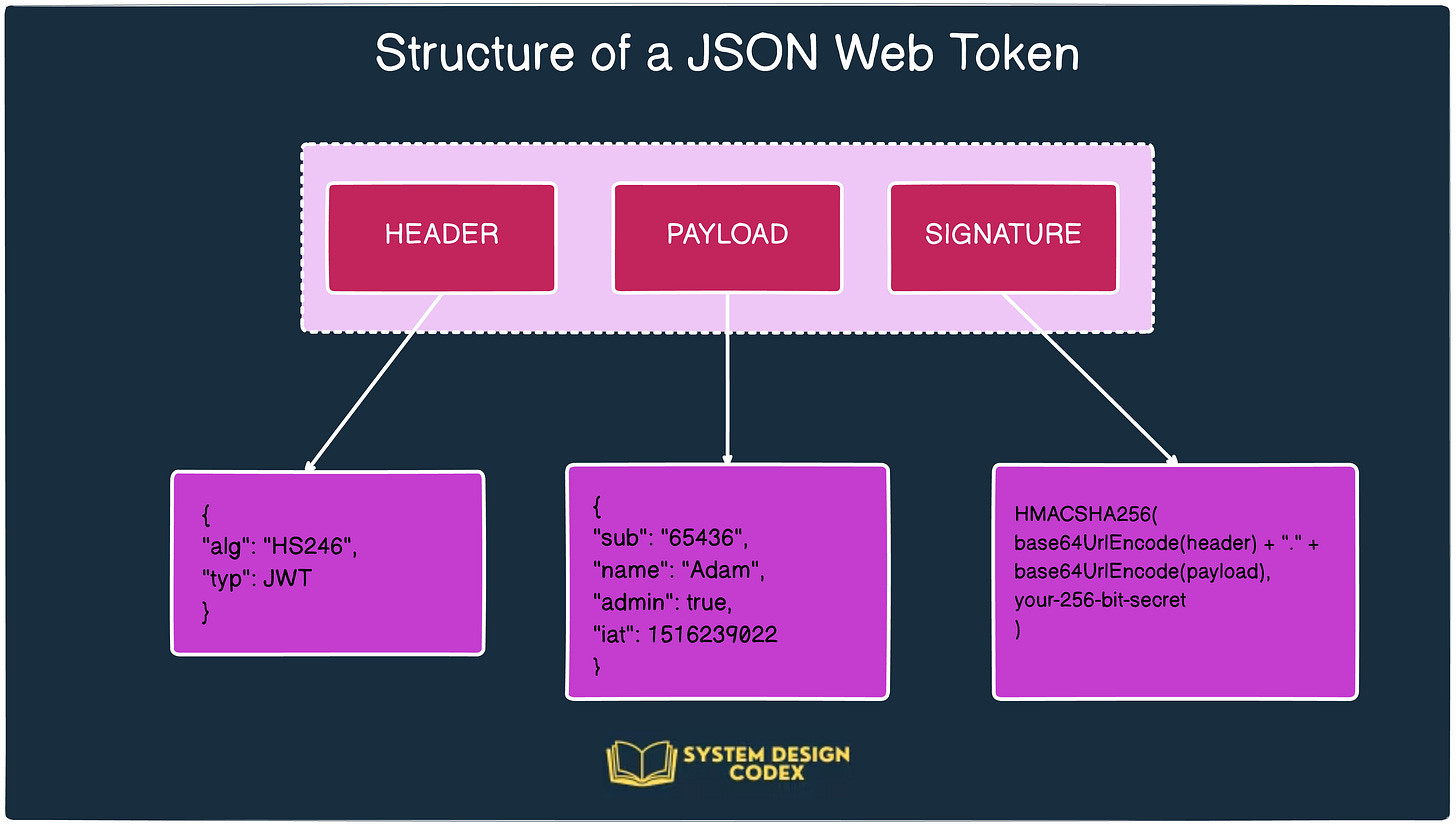 Structure of a JSON Web Token

HEADER

PAYLOAD

SIGNATURE

{
"alg": "HS246",
"typ": JWT
}

{
"sub": "65436",
"name": "Adam",
"admin": true,
"iat": 1516239022
}

HMACSHA256(
base64UrlEncode(header) + "." +
base64UrlEncode(payload),
your-256-bit-secret
)

SYSTEM DESIGN CODEX